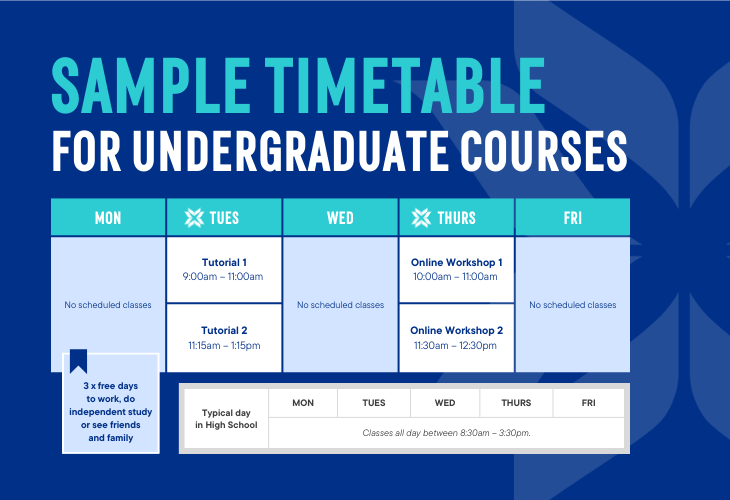 SAMPLE TIMETABLE
FOR UNDERGRADUATE COURSES

| MON | TUES | WED | THURS | FRI |
|---|---|---|---|---|
| No scheduled classes | Tutorial 1 9:00am – 11:00am | No scheduled classes | Online Workshop 1 10:00am – 11:00am | No scheduled classes |
| | Tutorial 2 11:15am – 1:15pm | | Online Workshop 2 11:30am – 12:30pm | |

3 x free days to work, do independent study or see friends and family

| Typical day in High School | MON | TUES | WED | THURS | FRI |
|---|---|---|---|---|---|
| | Classes all day between 8:30am – 3:30pm. | | | | |